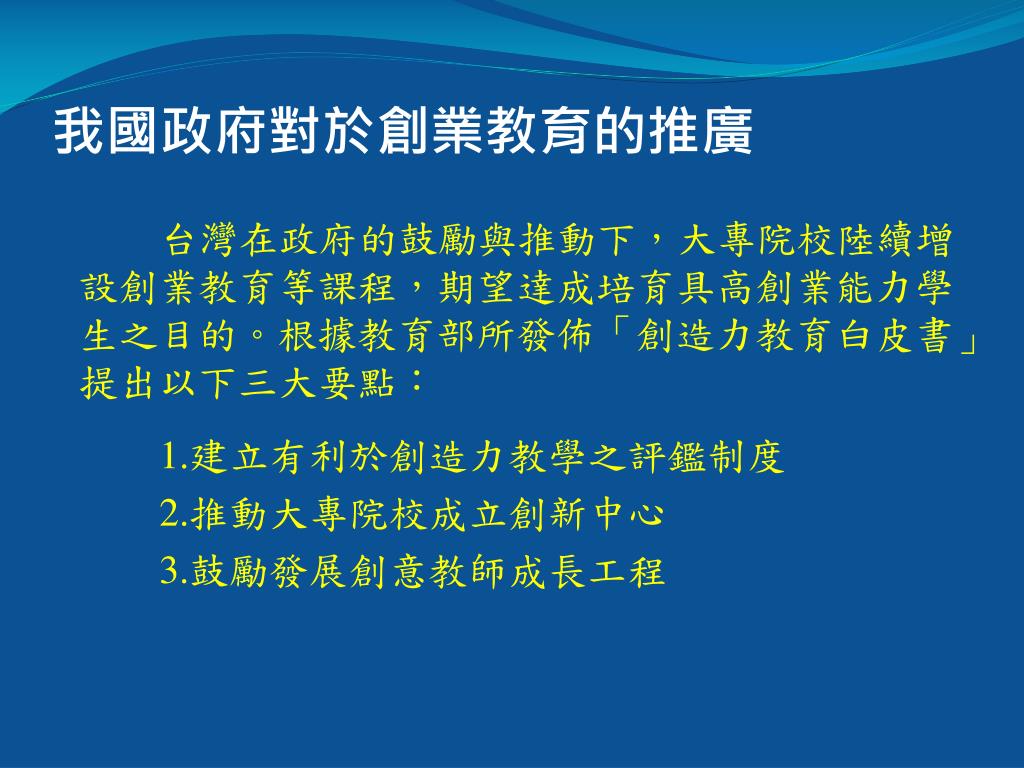 我國政府對於創業教育的推廣

台灣在政府的鼓勵與推動下，大專院校陸續增設創業教育等課程，期望達成培育具高創業能力學生之目的。根據教育部所發佈「創造力教育白皮書」提出以下三大要點：

1.建立有利於創造力教學之評鑑制度
2.推動大專院校成立創新中心
3.鼓勵發展創意教師成長工程